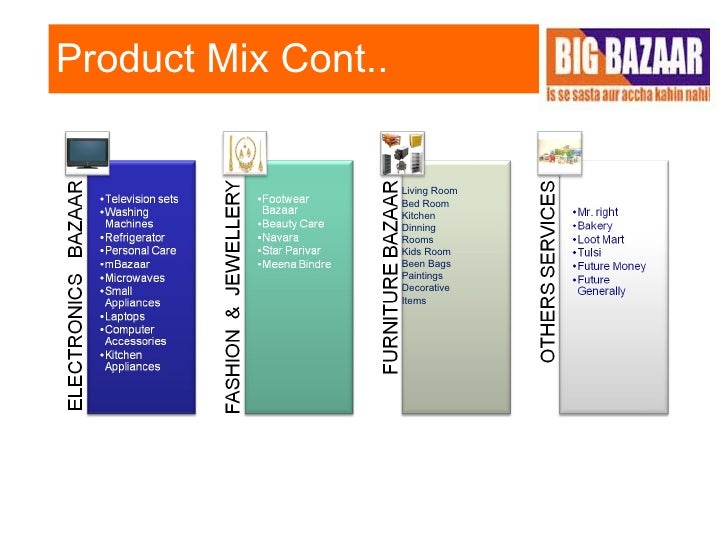 Product Mix Cont..

BIG BAZAAR
Is se sasta aur accha kahin nahi!

ELECTRONICS BAZAAR

•Television sets
•Washing Machines
•Refrigerator
•Personal Care
•mBazaar
•Microwaves
•Small Appliances
•Laptops
•Computer Accessories
•Kitchen Appliances

FASHION & JEWELLERY

•Footwear Bazaar
•Beauty Care
•Navara
•Star Parivar
•Meena Bindre

FURNITURE BAZAAR

Living Room
Bed Room
Kitchen
Dinning Rooms
Kids Room
Been Bags
Paintings
Decorative Items

OTHERS SERVICES

•Mr. right
•Bakery
•Loot Mart
•Tulsi
•Future Money
•Future Generally